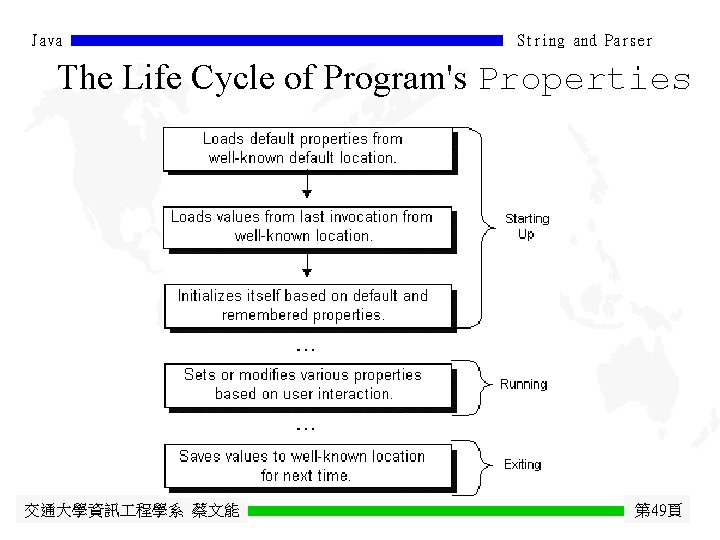 Java

String and Parser

The Life Cycle of Program's Properties

Loads default properties from well-known default location.

Loads values from last invocation from well-known location.

Initializes itself based on default and remembered properties.

Starting Up

...

Sets or modifies various properties based on user interaction.

Running

...

Saves values to well-known location for next time.

Exiting

交通大學資訊工程學系 蔡文能

第49頁